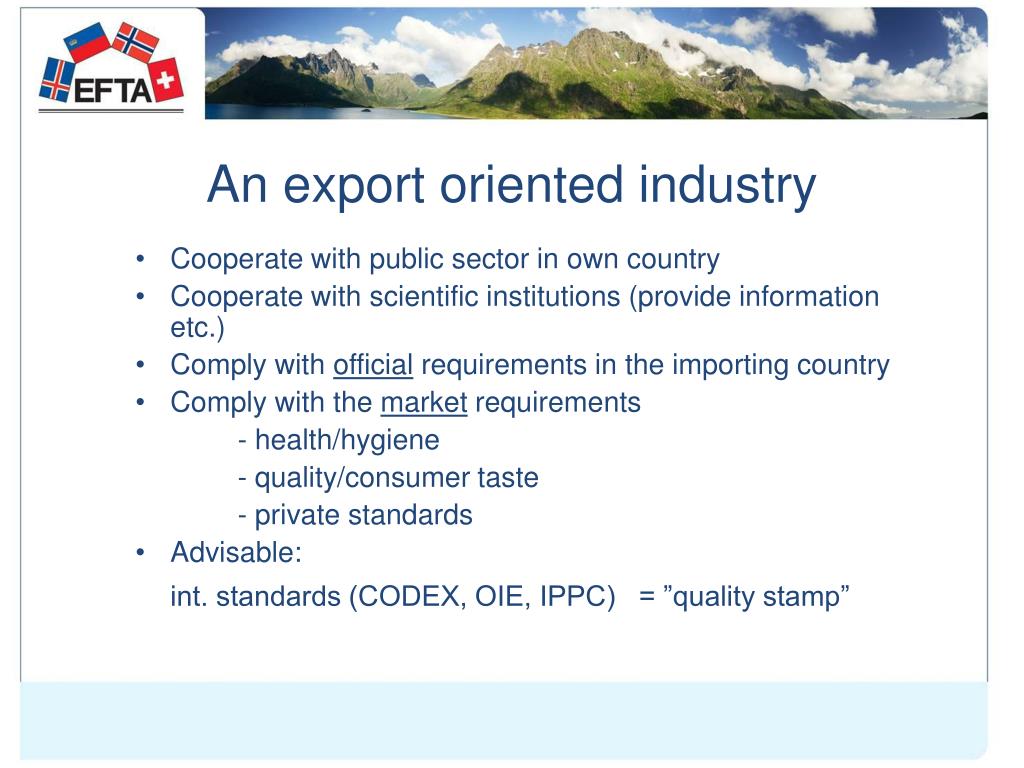 EFTA

An export oriented industry

• Cooperate with public sector in own country
• Cooperate with scientific institutions (provide information etc.)
• Comply with official requirements in the importing country
• Comply with the market requirements
- health/hygiene
- quality/consumer taste
- private standards
• Advisable:
int. standards (CODEX, OIE, IPPC) = ”quality stamp”